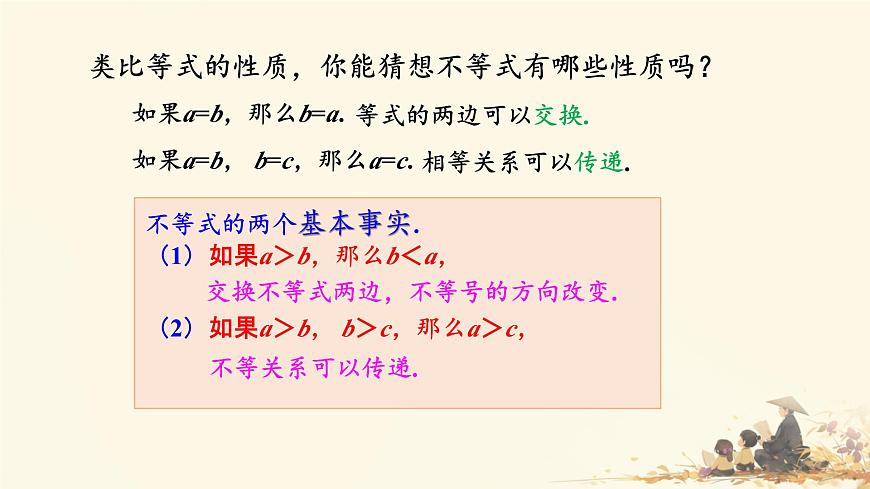 类比等式的性质，你能猜想不等式有哪些性质吗？

如果$a=b$，那么$b=a$. 等式的两边可以交换.

如果$a=b$，$b=c$，那么$a=c$. 相等关系可以传递.

不等式的两个基本事实.

（1）如果$a>b$，那么$b<a$，
交换不等式两边，不等号的方向改变.

（2）如果$a>b$，$b>c$，那么$a>c$，
不等关系可以传递.